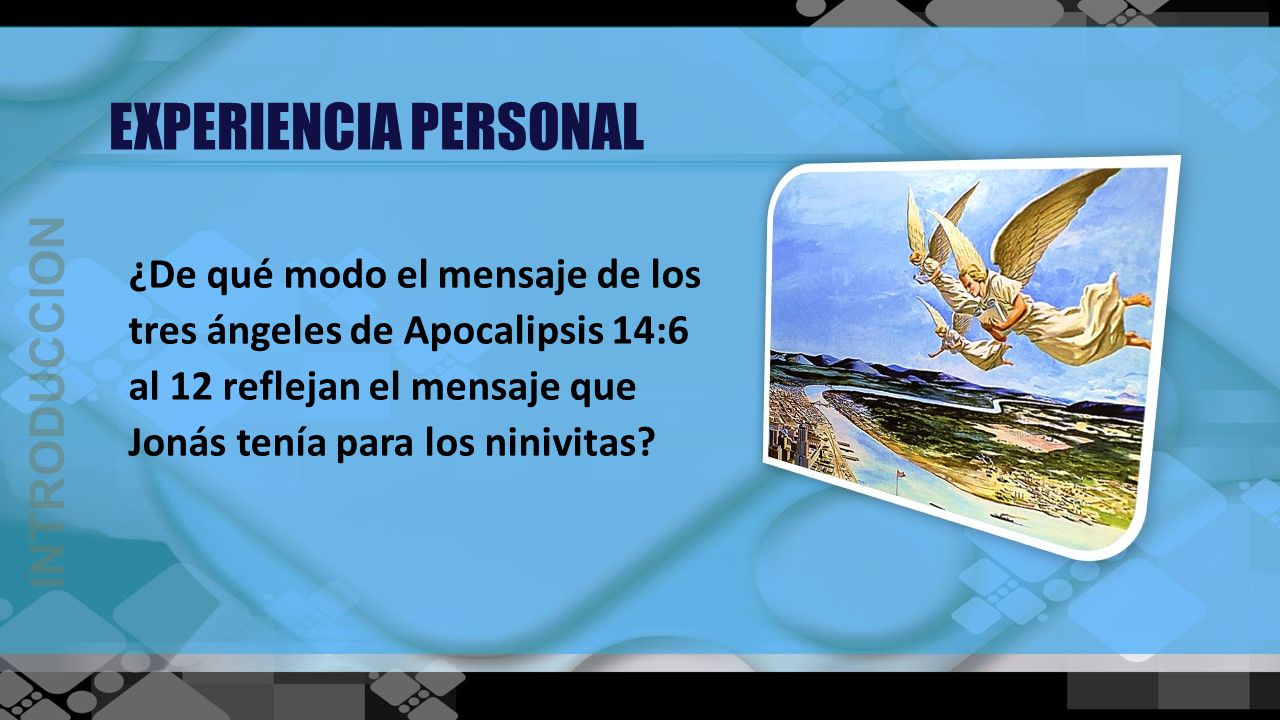 EXPERIENCIA PERSONAL

INTRODUCCION

¿De qué modo el mensaje de los tres ángeles de Apocalipsis 14:6 al 12 reflejan el mensaje que Jonás tenía para los ninivitas?